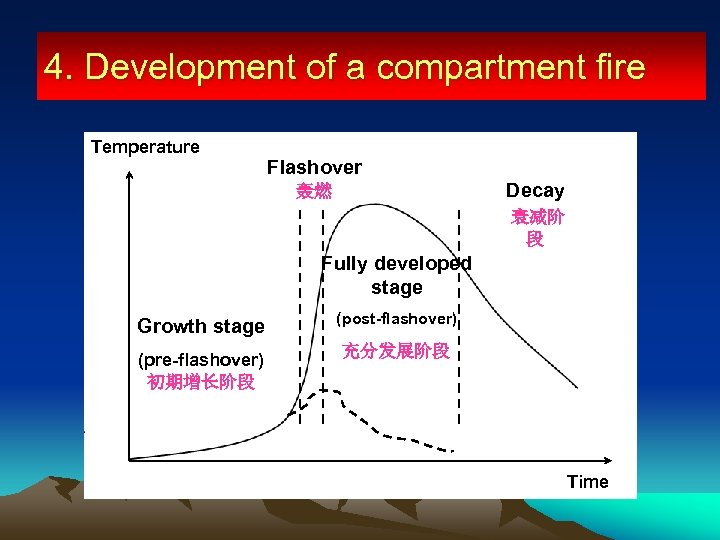 4. Development of a compartment fire

Temperature

Flashover
轰燃

Decay
衰减阶段

Fully developed stage

(post-flashover)
充分发展阶段

Growth stage

(pre-flashover)
初期增长阶段

Time